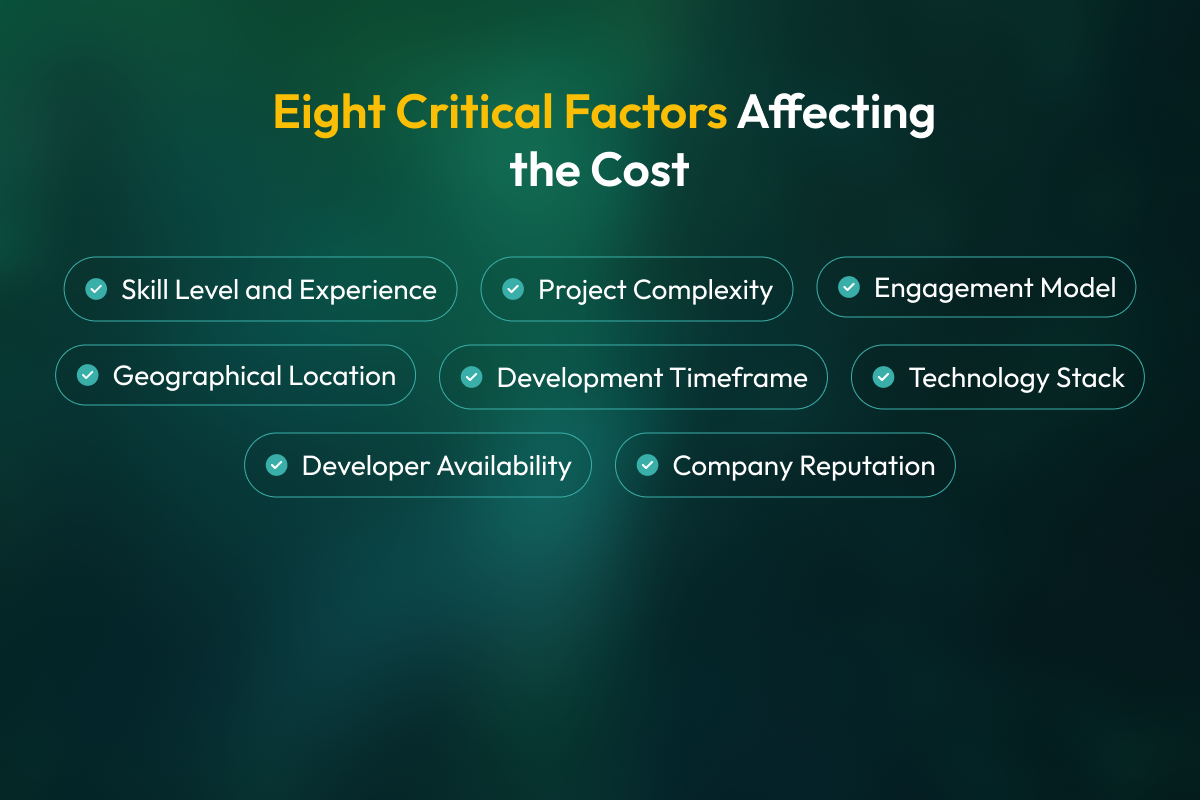 Eight Critical Factors Affecting the Cost

Skill Level and Experience
Project Complexity
Engagement Model
Geographical Location
Development Timeframe
Technology Stack
Developer Availability
Company Reputation